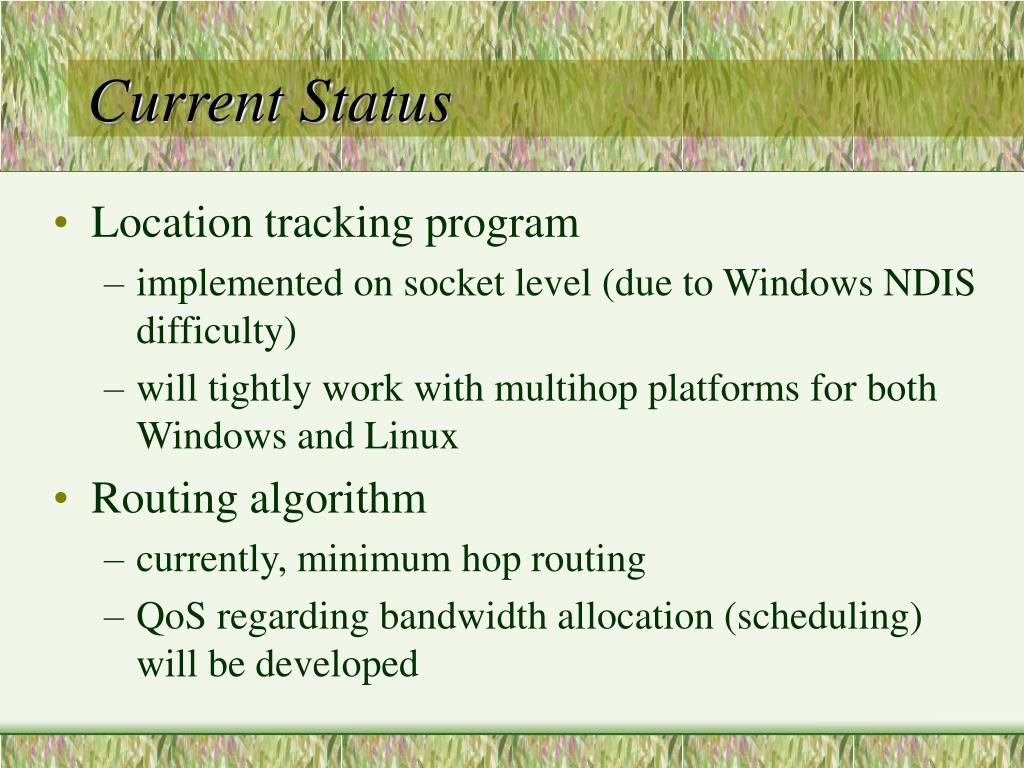 Current Status

• Location tracking program
– implemented on socket level (due to Windows NDIS difficulty)
– will tightly work with multihop platforms for both Windows and Linux
• Routing algorithm
– currently, minimum hop routing
– QoS regarding bandwidth allocation (scheduling) will be developed